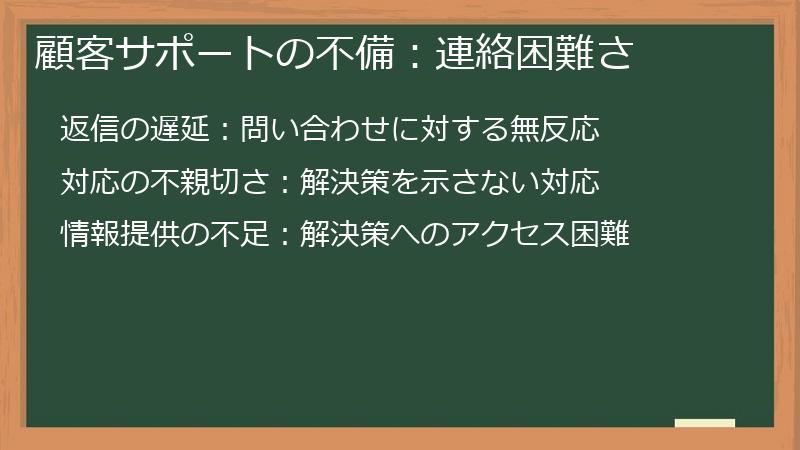 顧客サポートの不備：連絡困難さ

返信の遅延：問い合わせに対する無反応

対応の不親切さ：解決策を示さない対応

情報提供の不足：解決策へのアクセス困難